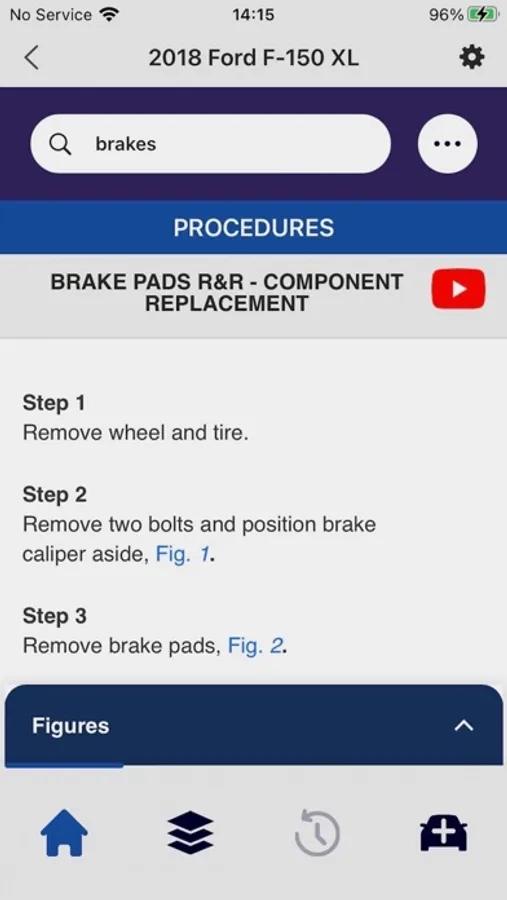 No Service 14:15 96%

2018 Ford F-150 XL

brakes

PROCEDURES

BRAKE PADS R&R - COMPONENT REPLACEMENT

Step 1
Remove wheel and tire.

Step 2
Remove two bolts and position brake caliper aside, Fig. 1.

Step 3
Remove brake pads, Fig. 2.

Figures